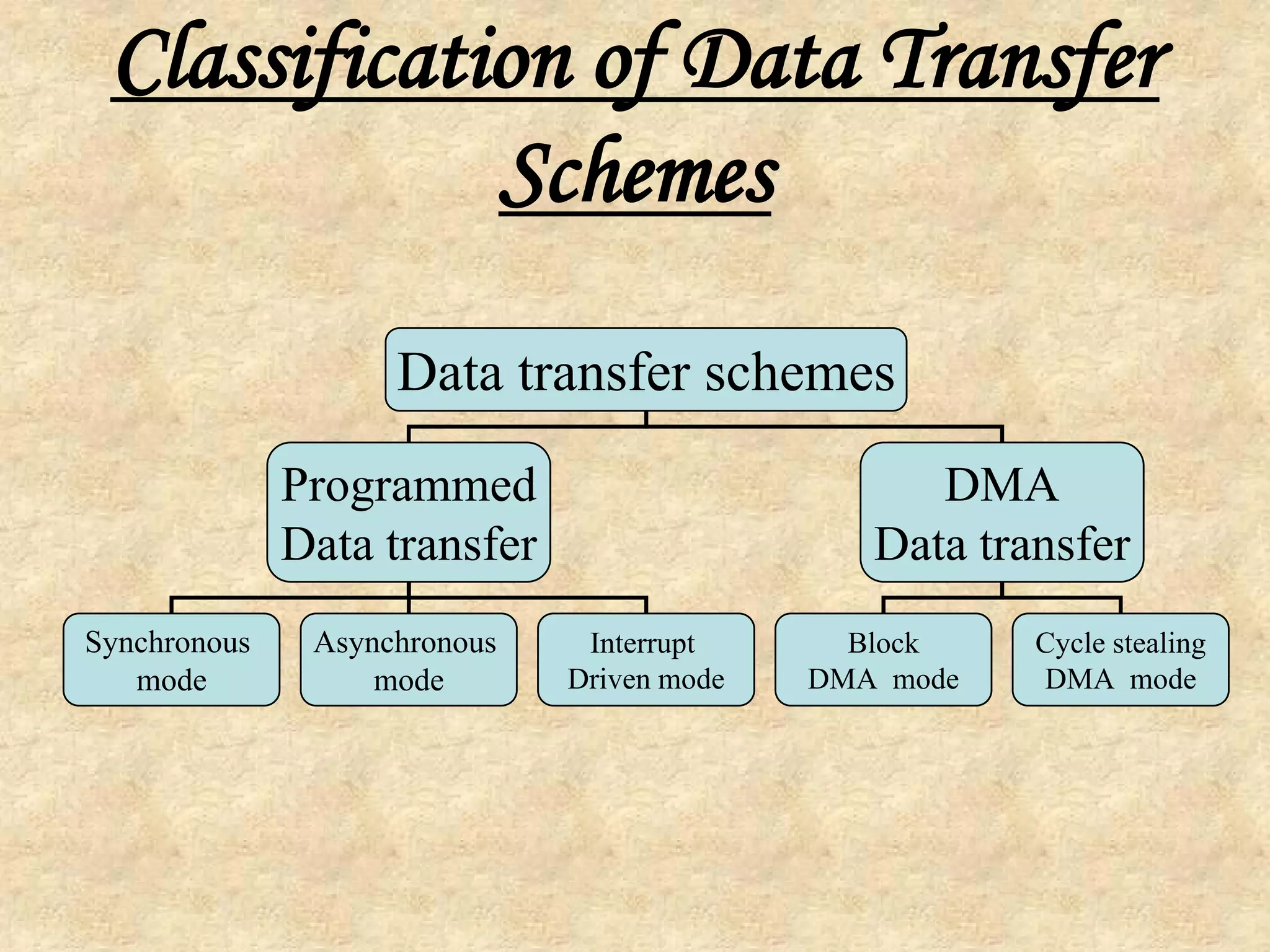 Classification of Data Transfer Schemes

Data transfer schemes

Programmed Data transfer

DMA Data transfer

Synchronous mode

Asynchronous mode

Interrupt Driven mode

Block DMA mode

Cycle stealing DMA mode